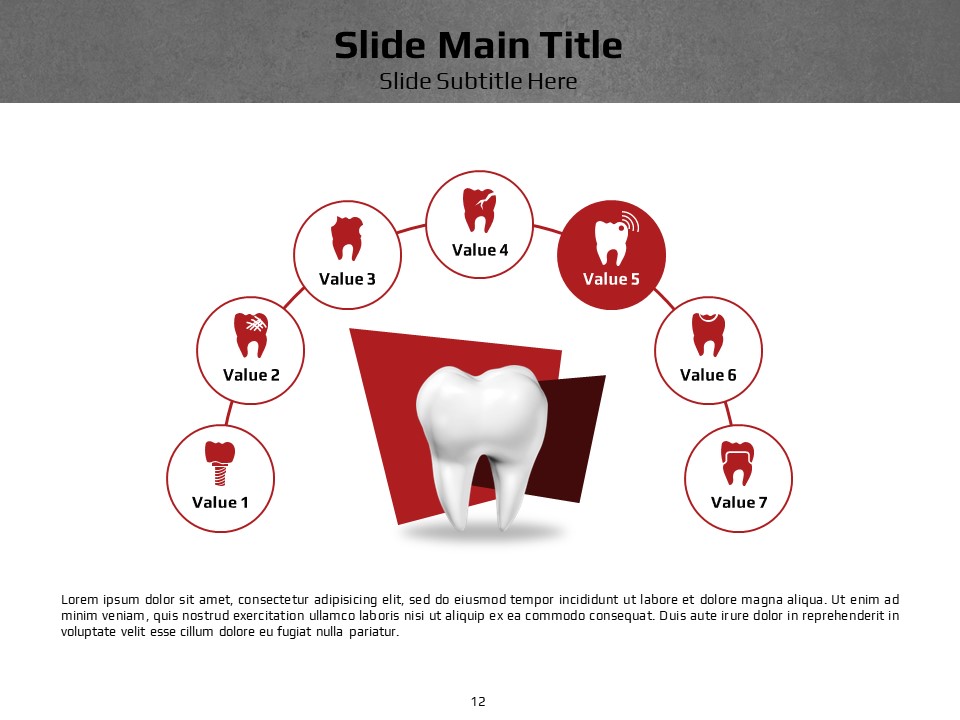 Slide Main Title
Slide Subtitle Here

Value 1

Value 2

Value 3

Value 4

Value 5

Value 6

Value 7

Lorem ipsum dolor sit amet, consectetur adipisicing elit, sed do eiusmod tempor incididunt ut labore et dolore magna aliqua. Ut enim ad minim veniam, quis nostrud exercitation ullamco laboris nisi ut aliquip ex ea commodo consequat. Duis aute irure dolor in reprehenderit in voluptate velit esse cillum dolore eu fugiat nulla pariatur.

12